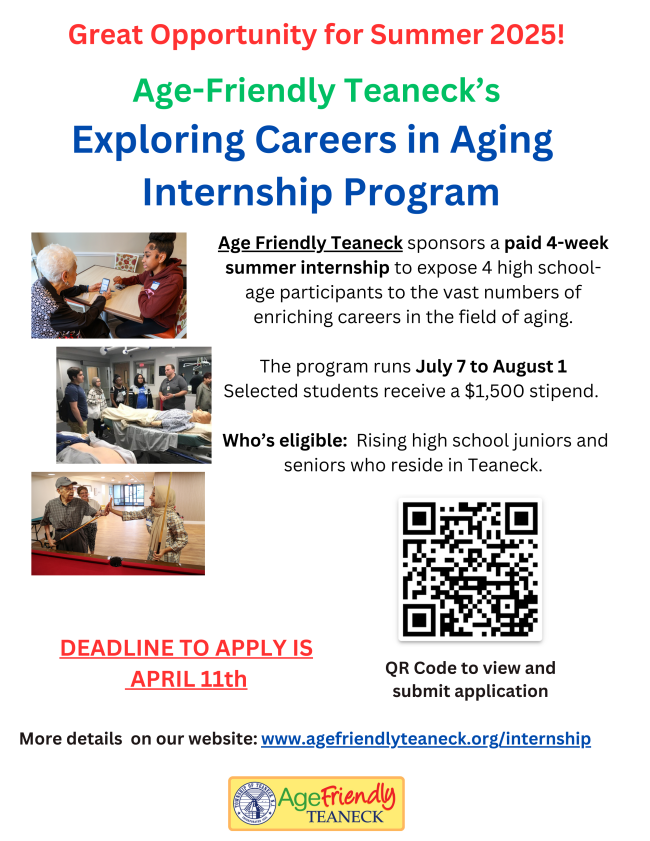 Great Opportunity for Summer 2025!

Age-Friendly Teaneck's

Exploring Careers in Aging Internship Program

Age Friendly Teaneck sponsors a paid 4-week summer internship to expose 4 high school-age participants to the vast numbers of enriching careers in the field of aging.

The program runs July 7 to August 1
Selected students receive a $1,500 stipend.

Who's eligible: Rising high school juniors and seniors who reside in Teaneck.

DEADLINE TO APPLY IS APRIL 11th

QR Code to view and submit application

More details on our website: www.agefriendlyteaneck.org/internship

TOWNSHIP OF TEANECK
AgeFriendly
TEANECK